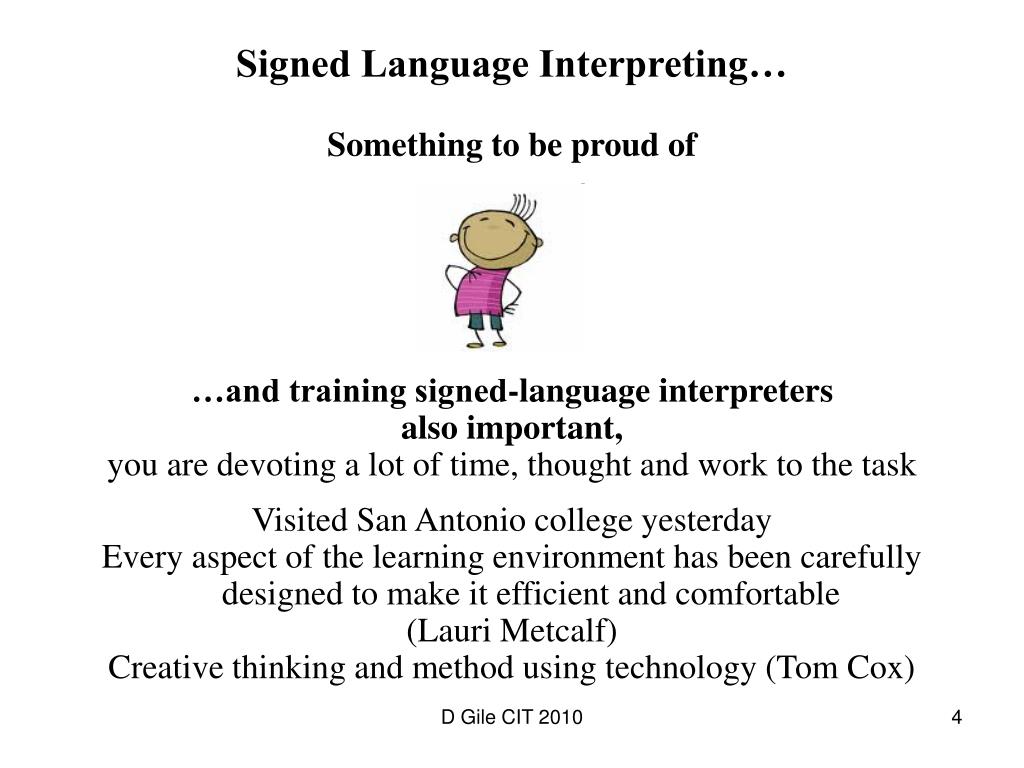 Signed Language Interpreting…

Something to be proud of

…and training signed-language interpreters also important,
you are devoting a lot of time, thought and work to the task

Visited San Antonio college yesterday
Every aspect of the learning environment has been carefully designed to make it efficient and comfortable
(Lauri Metcalf)
Creative thinking and method using technology (Tom Cox)

D Gile CIT 2010

4